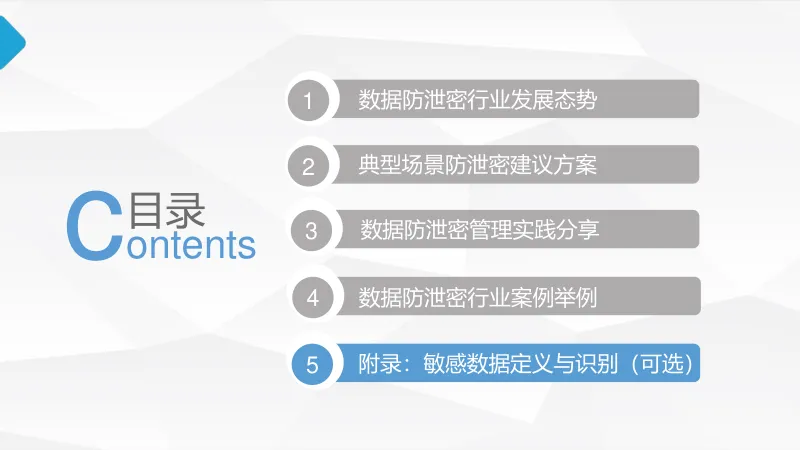 目录
Contents

1 数据防泄密行业发展态势

2 典型场景防泄密建议方案

3 数据防泄密管理实践分享

4 数据防泄密行业案例举例

5 附录：敏感数据定义与识别（可选）